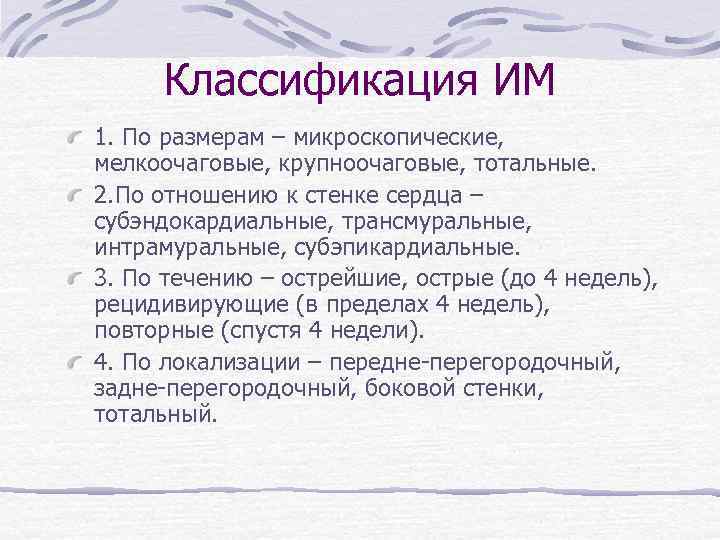 Классификация ИМ

1. По размерам – микроскопические, мелкоочаговые, крупноочаговые, тотальные.

2.По отношению к стенке сердца – субэндокардиальные, трансмуральные, интрамуральные, субэпикардиальные.

3. По течению – острейшие, острые (до 4 недель), рецидивирующие (в пределах 4 недель), повторные (спустя 4 недели).

4. По локализации – передне-перегородочный, задне-перегородочный, боковой стенки, тотальный.